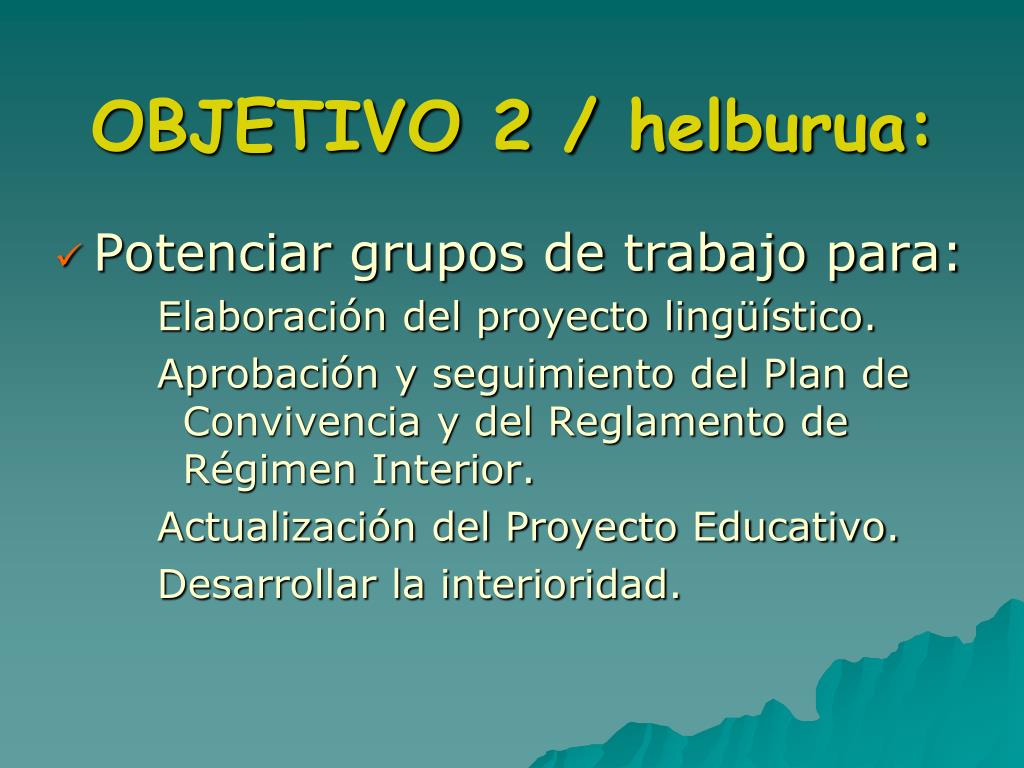 OBJETIVO 2 / helburua:

✓ Potenciar grupos de trabajo para:

Elaboración del proyecto lingüístico.

Aprobación y seguimiento del Plan de Convivencia y del Reglamento de Régimen Interior.

Actualización del Proyecto Educativo.

Desarrollar la interioridad.